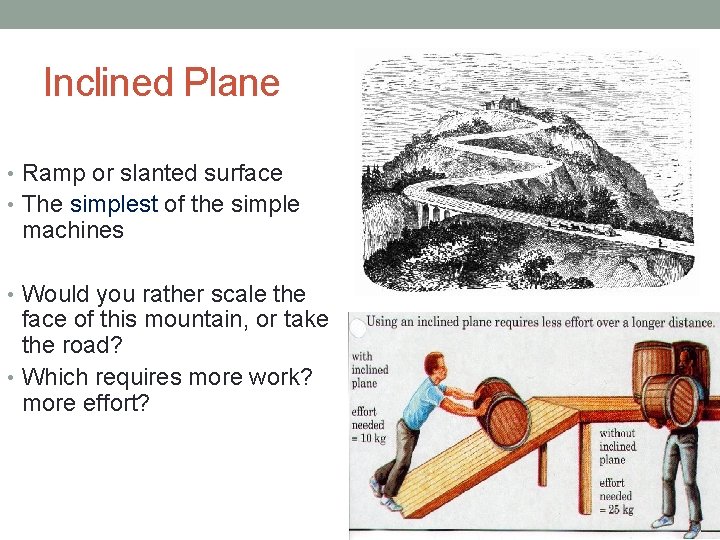 Inclined Plane

• Ramp or slanted surface
• The simplest of the simple machines

• Would you rather scale the face of this mountain, or take the road?
• Which requires more work? more effort?

Using an inclined plane requires less effort over a longer distance.

with inclined plane

effort needed = 10 kg

without inclined plane

effort needed = 25 kg